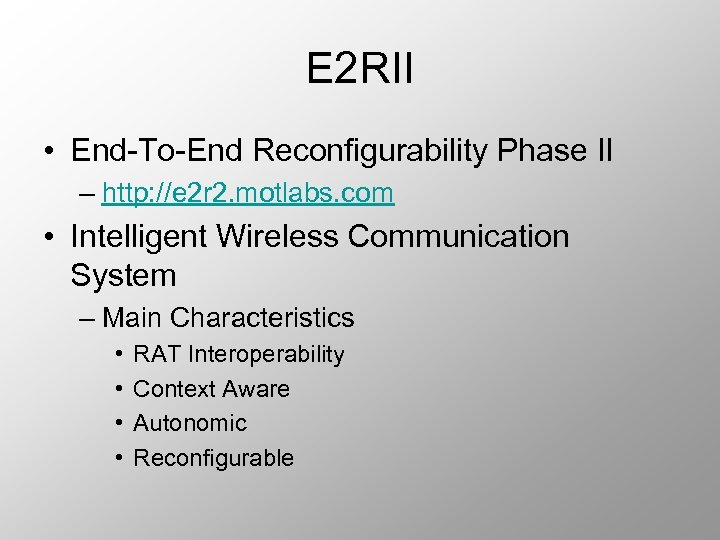 E2RII

• End-To-End Reconfigurability Phase II
– http://e2r2.motlabs.com
• Intelligent Wireless Communication System
– Main Characteristics
• RAT Interoperability
• Context Aware
• Autonomic
• Reconfigurable